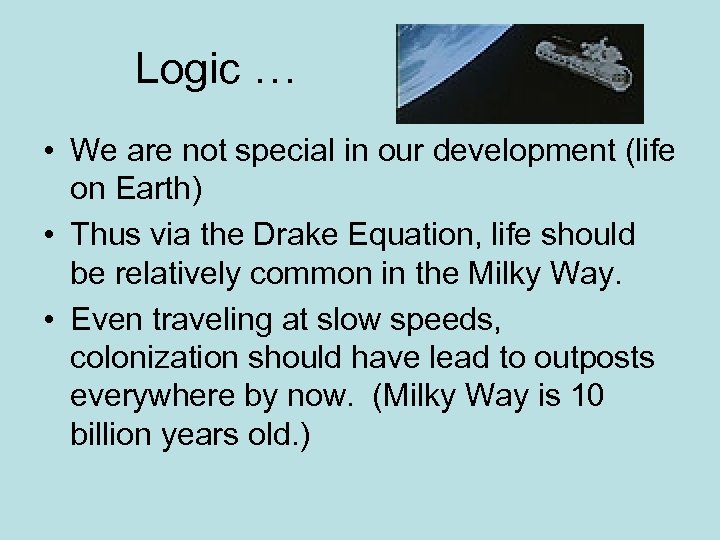 Logic …

• We are not special in our development (life on Earth)
• Thus via the Drake Equation, life should be relatively common in the Milky Way.
• Even traveling at slow speeds, colonization should have lead to outposts everywhere by now.  (Milky Way is 10 billion years old.)